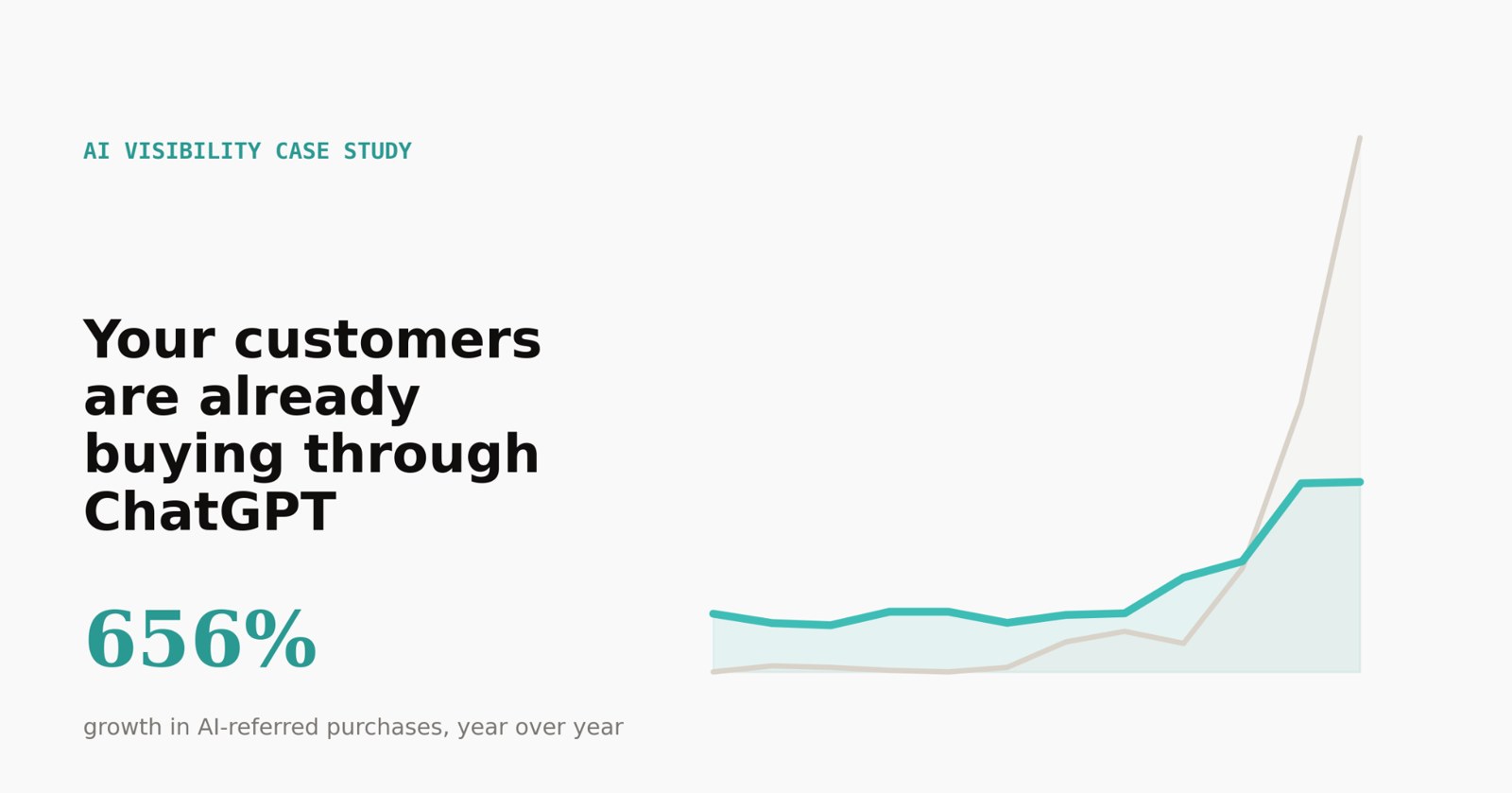 AI VISIBILITY CASE STUDY

Your customers are already buying through ChatGPT

656%

growth in AI-referred purchases, year over year